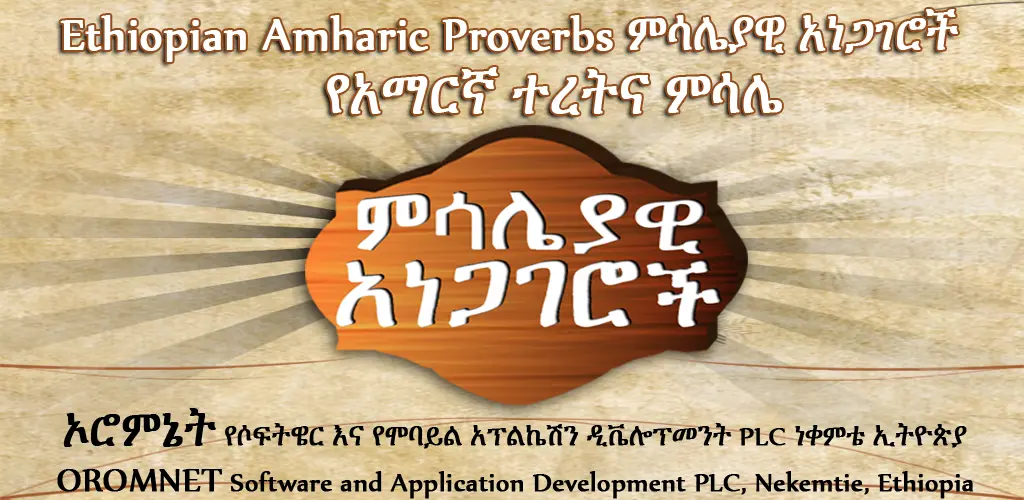 Ethiopian Amharic Proverbs ምሳሌያዊ አነጋገሮች
የአማርኛ ተረትና ምሳሌ

ምሳሌያዊ
አነጋገሮች

ኦሮምኔት የሶፍትዌር እና የሞባይል አፕልኬሽን ዲቬሎፕመንት PLC ነቀምቴ ኢትዮጵያ
OROMNET Software and Application Development PLC, Nekemtie, Ethiopia